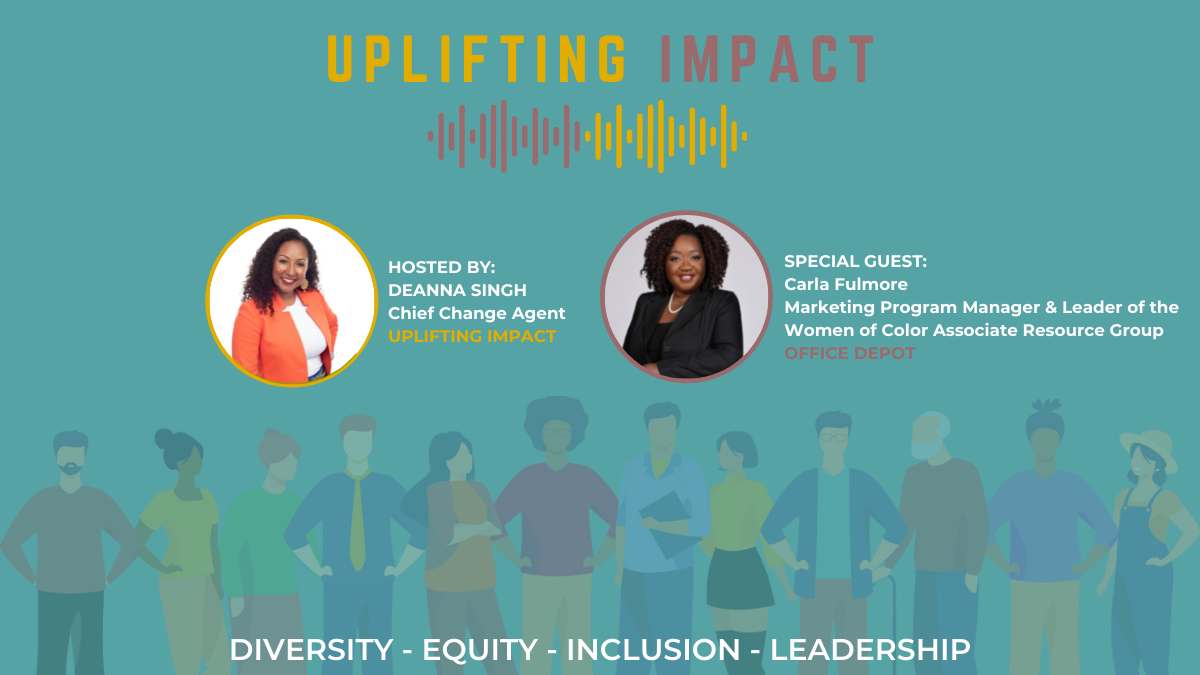 UPLIFTING IMPACT

HOSTED BY:
DEANNA SINGH
Chief Change Agent
UPLIFTING IMPACT

SPECIAL GUEST:
Carla Fulmore
Marketing Program Manager & Leader of the Women of Color Associate Resource Group
OFFICE DEPOT

DIVERSITY - EQUITY - INCLUSION - LEADERSHIP